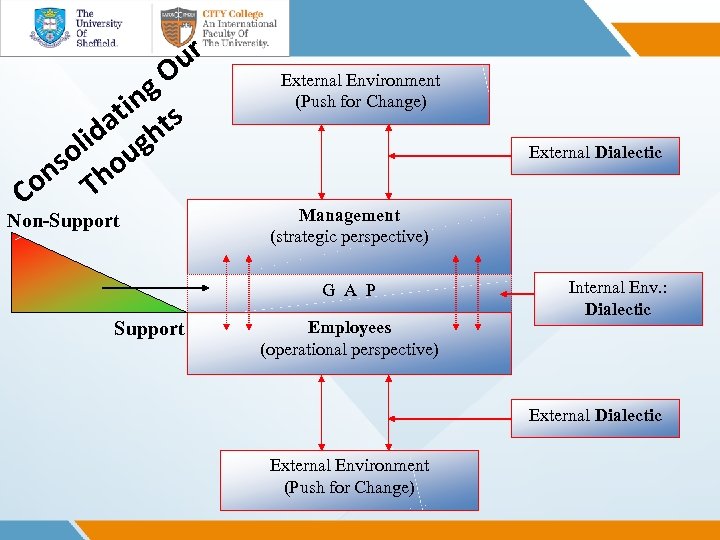 The University Of Sheffield.

CITY College
An International Faculty Of The University.

Consolidating Our Thoughts

External Environment
(Push for Change)

External Dialectic

Non-Support

Management
(strategic perspective)

G A P

Internal Env.:
Dialectic

Support

Employees
(operational perspective)

External Dialectic

External Environment
(Push for Change)